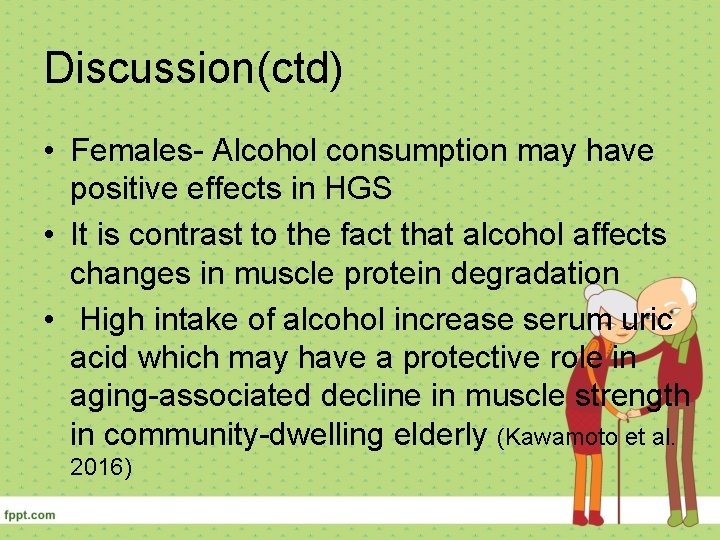 Discussion(ctd)

• Females- Alcohol consumption may have positive effects in HGS

• It is contrast to the fact that alcohol affects changes in muscle protein degradation

• High intake of alcohol increase serum uric acid which may have a protective role in aging-associated decline in muscle strength in community-dwelling elderly (Kawamoto et al. 2016)

fppt.com